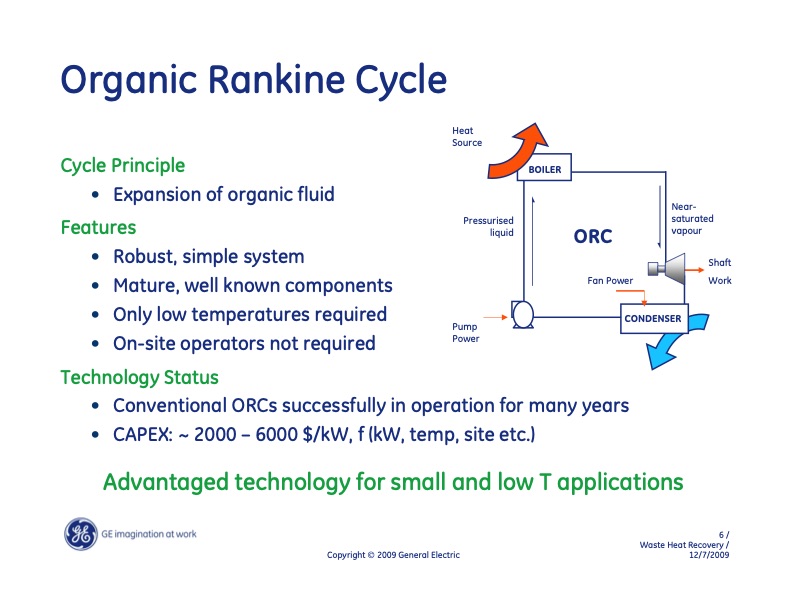 Organic Rankine Cycle

Cycle Principle
• Expansion of organic fluid

Features
• Robust, simple system
• Mature, well known components
• Only low temperatures required
• On-site operators not required

Technology Status
• Conventional ORCs successfully in operation for many years
• CAPEX: ~ 2000 – 6000 $/kW, f (kW, temp, site etc.)

Heat Source

BOILER

Pressurised liquid

ORC

Near-saturated vapour

Shaft Work

Fan Power

CONDENSER

Pump Power

Advantaged technology for small and low T applications

GE imagination at work

Copyright © 2009 General Electric

6 /
Waste Heat Recovery /
12/7/2009